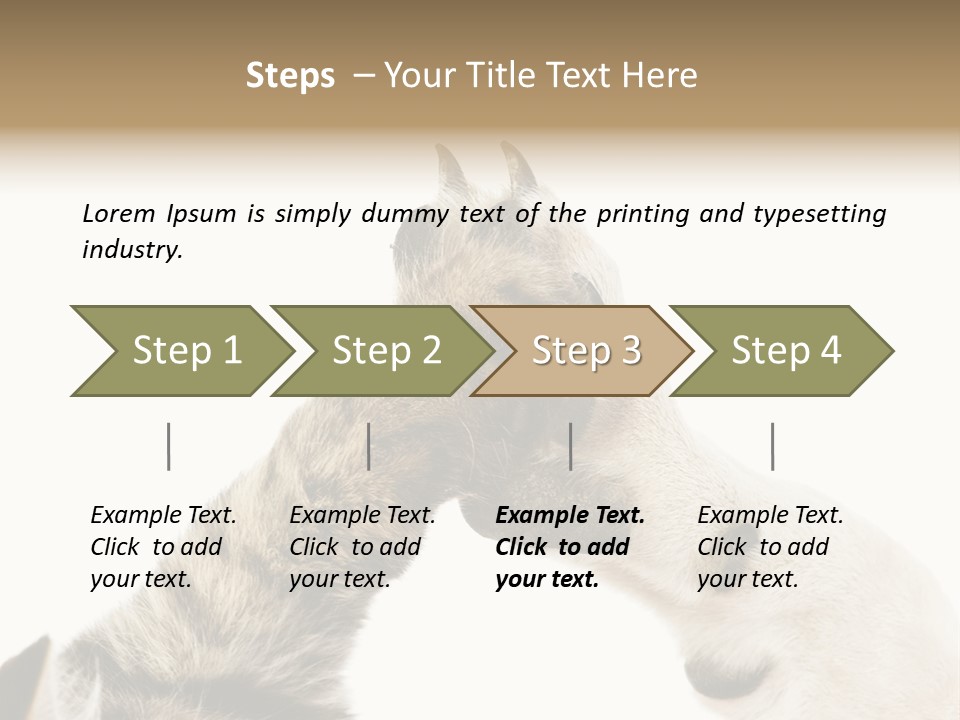 Steps – Your Title Text Here

Lorem Ipsum is simply dummy text of the printing and typesetting industry.

Step 1

Step 2

Step 3

Step 4

Example Text. Click to add your text.

Example Text. Click to add your text.

Example Text. Click to add your text.

Example Text. Click to add your text.